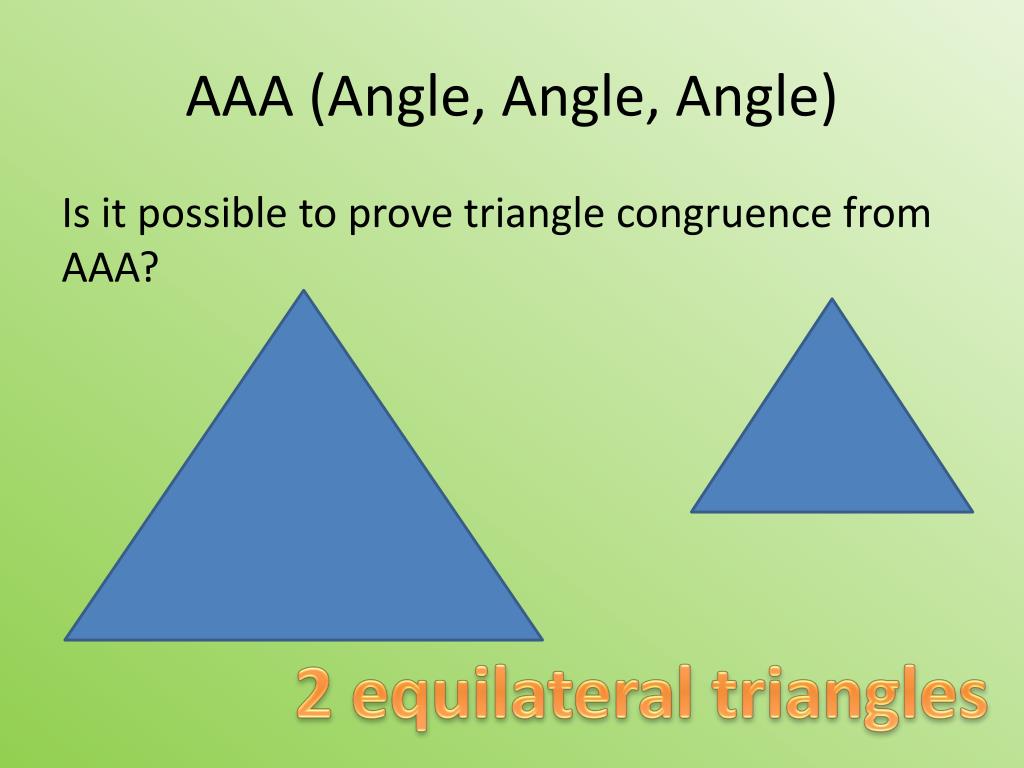 AAA (Angle, Angle, Angle)

Is it possible to prove triangle congruence from AAA?

2 equilateral triangles